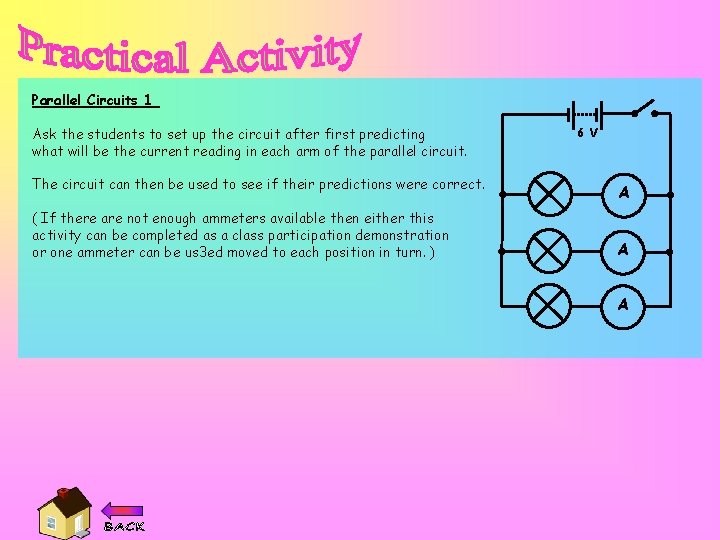 Practical Activity

Parallel Circuits 1

Ask the students to set up the circuit after first predicting what will be the current reading in each arm of the parallel circuit.

The circuit can then be used to see if their predictions were correct.

( If there are not enough ammeters available then either this activity can be completed as a class participation demonstration or one ammeter can be us3ed moved to each position in turn. )

6 V

A

A

A

BACK